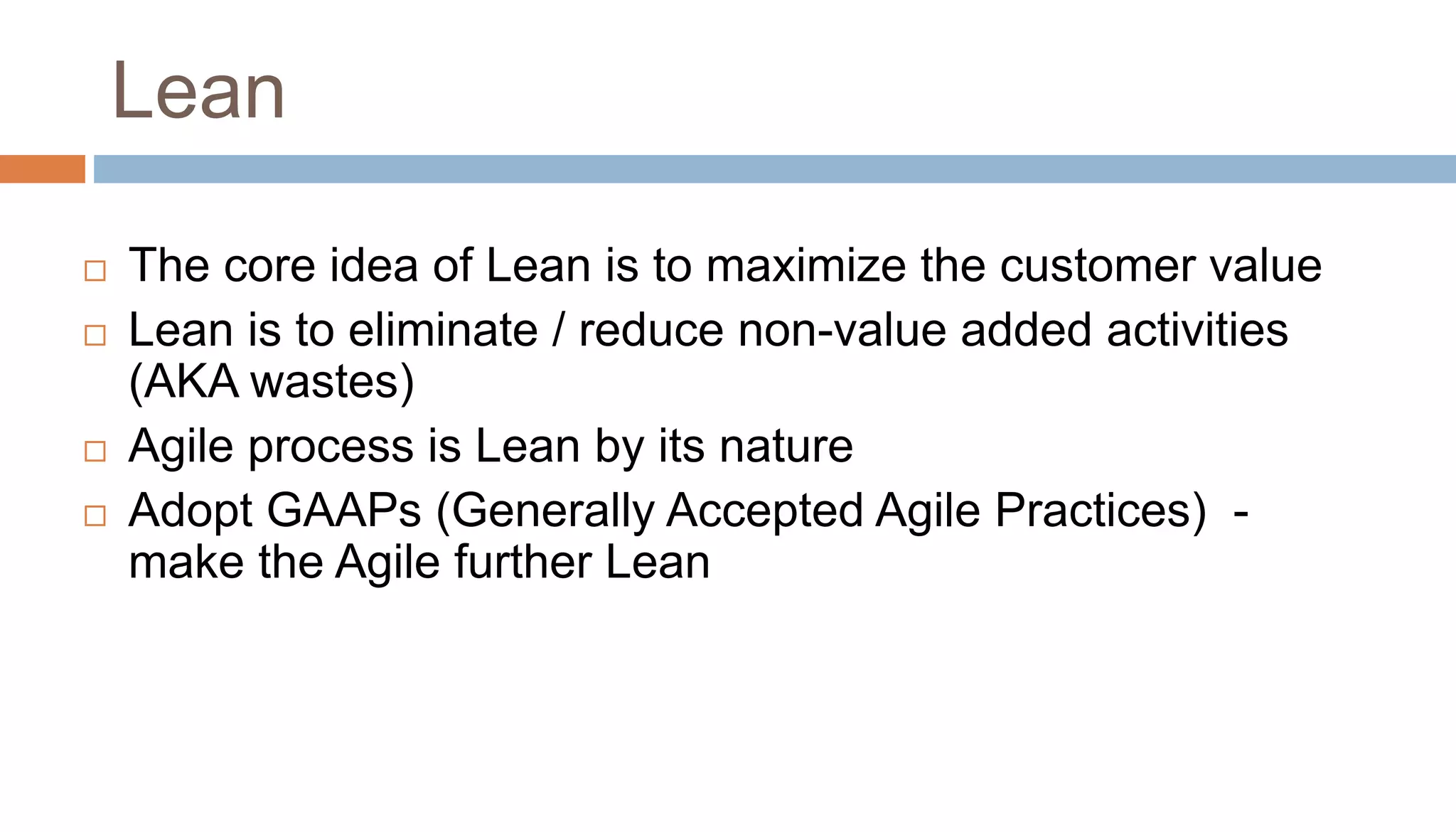 Lean

□ The core idea of Lean is to maximize the customer value
□ Lean is to eliminate / reduce non-value added activities (AKA wastes)
□ Agile process is Lean by its nature
□ Adopt GAAPs (Generally Accepted Agile Practices) - make the Agile further Lean